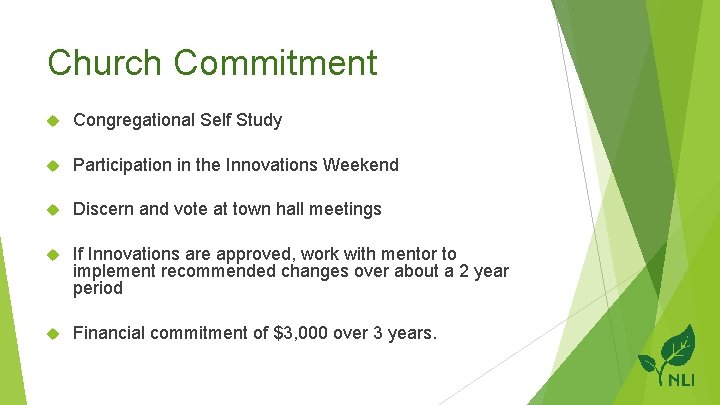 Church Commitment

Congregational Self Study

Participation in the Innovations Weekend

Discern and vote at town hall meetings

If Innovations are approved, work with mentor to implement recommended changes over about a 2 year period

Financial commitment of \$3,000 over 3 years.

NLI